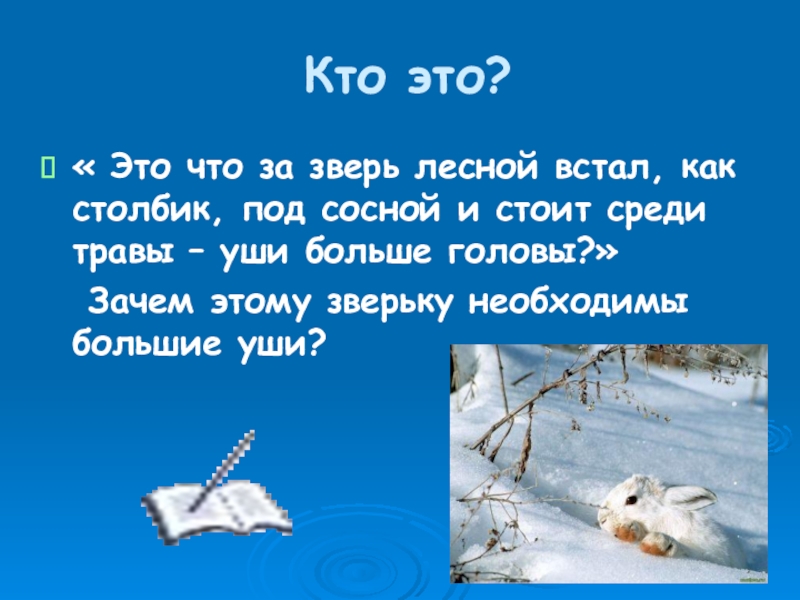 Кто это?

« Это что за зверь лесной встал, как столбик, под сосной и стоит среди травы – уши больше головы?»

Зачем этому зверьку необходимы большие уши?